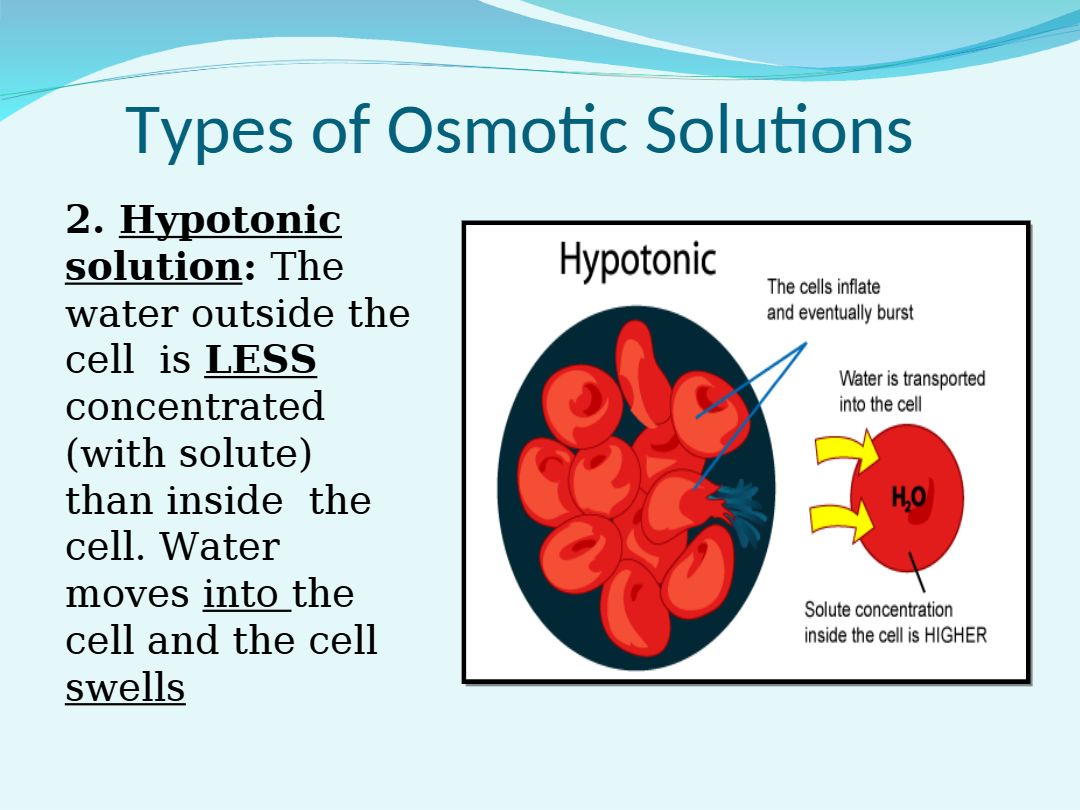 Types of Osmotic Solutions

2. Hypotonic solution: The water outside the cell is LESS concentrated (with solute) than inside the cell. Water moves into the cell and the cell swells

Hypotonic

The cells inflate and eventually burst

Water is transported into the cell

$H_2O$

Solute concentration inside the cell is HIGHER